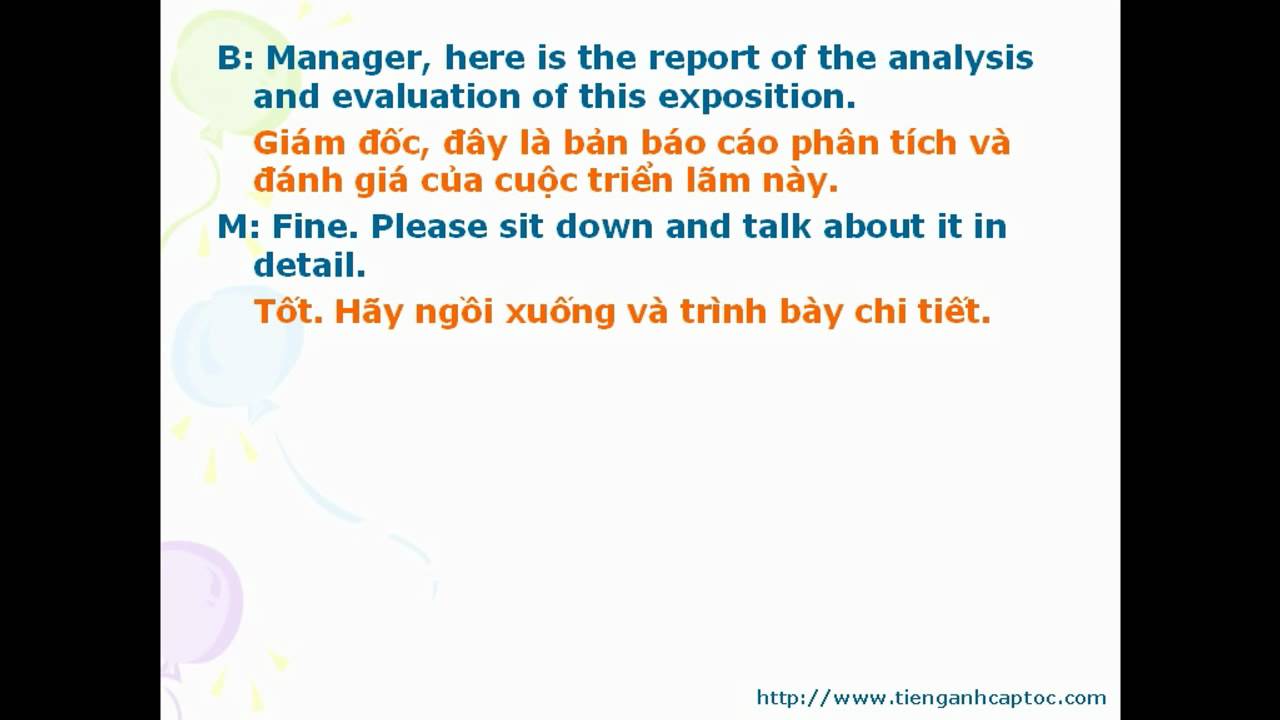 B: Manager, here is the report of the analysis and evaluation of this exposition.

Giám đốc, đây là bản báo cáo phân tích và đánh giá của cuộc triển lãm này.

M: Fine. Please sit down and talk about it in detail.

Tốt. Hãy ngồi xuống và trình bày chi tiết.

http://www.tienganhcaptoc.com